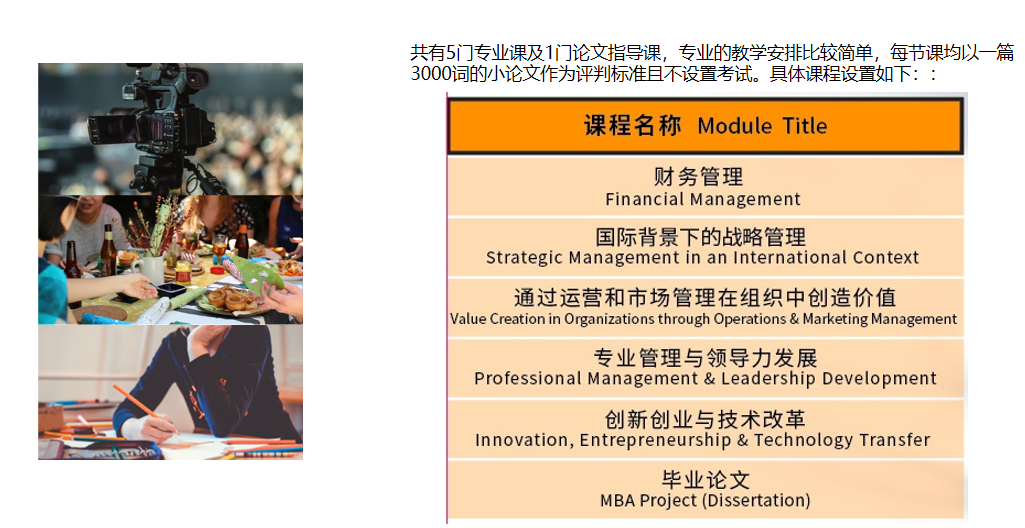 共有5门专业课及1门论文指导课，专业的教学安排比较简单，每节课均以一篇3000词的小论文作为评判标准且不设置考试。具体课程设置如下：：

| 课程名称 Module Title |
|---|
| 财务管理 Financial Management |
| 国际背景下的战略管理 Strategic Management in an International Context |
| 通过运营和市场管理在组织中创造价值 Value Creation in Organizations through Operations & Marketing Management |
| 专业管理与领导力发展 Professional Management & Leadership Development |
| 创新创业与技术改革 Innovation, Entrepreneurship & Technology Transfer |
| 毕业论文 MBA Project (Dissertation) |